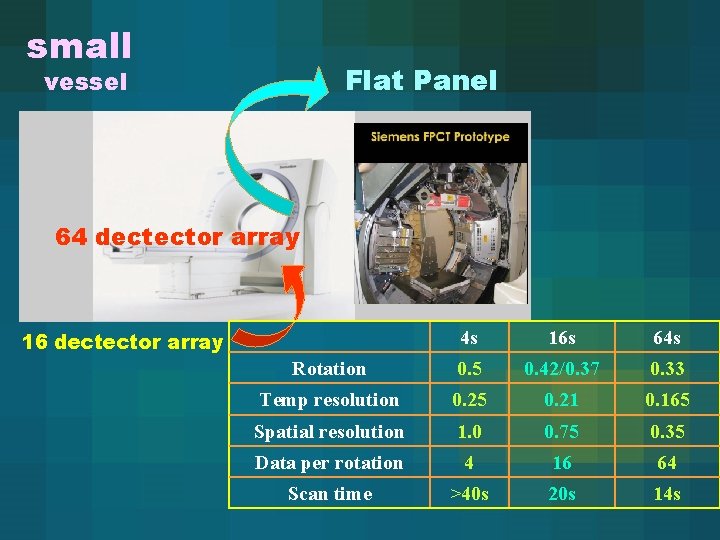 small
vessel

Flat Panel

Siemens FPCT Prototype

64 dectector array

16 dectector array

| | 4s | 16s | 64s |
|---|---|---|---|
| Rotation | 0.5 | 0.42/0.37 | 0.33 |
| Temp resolution | 0.25 | 0.21 | 0.165 |
| Spatial resolution | 1.0 | 0.75 | 0.35 |
| Data per rotation | 4 | 16 | 64 |
| Scan time | >40s | 20s | 14s |